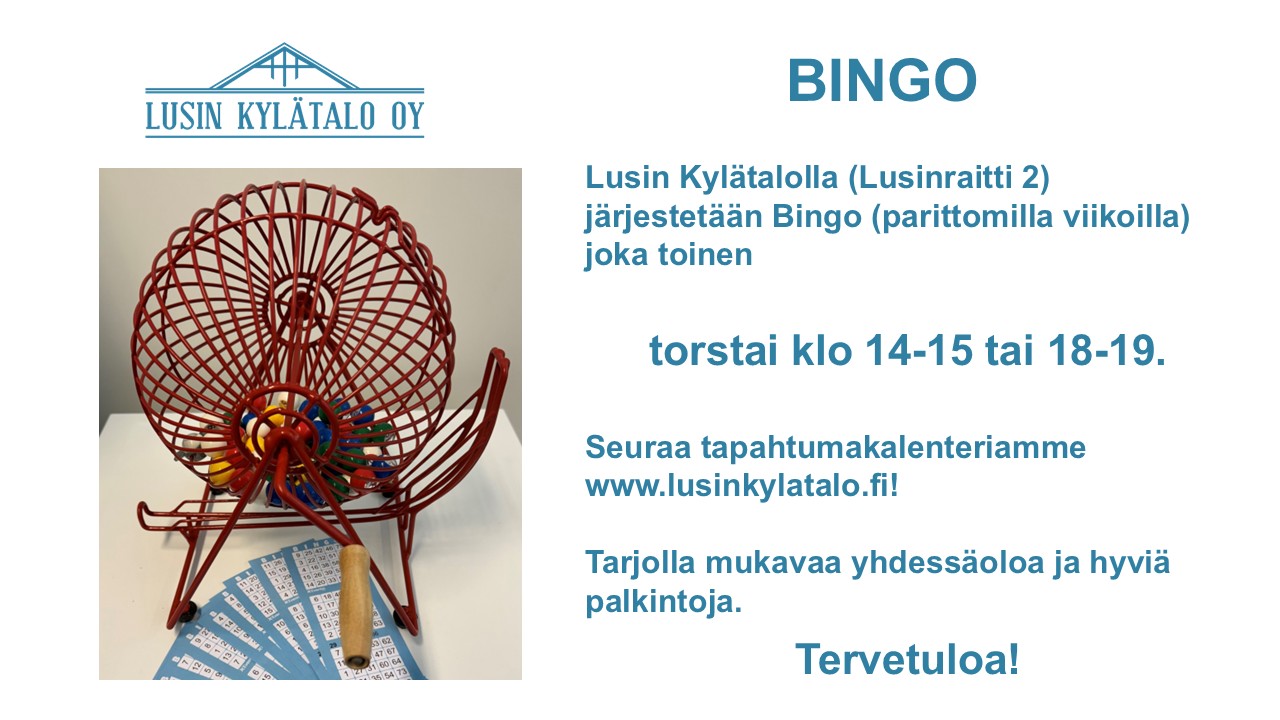 LUSIN KYLÄTALO OY

BINGO

Lusin Kylätalolla (Lusinraitti 2) järjestetään Bingo (parittomilla viikoilla) joka toinen

torstai klo 14-15 tai 18-19.

Seuraa tapahtumakalenteriamme www.lusinkylatalo.fi!

Tarjolla mukavaa yhdessäoloa ja hyviä palkintoja.

Tervetuloa!